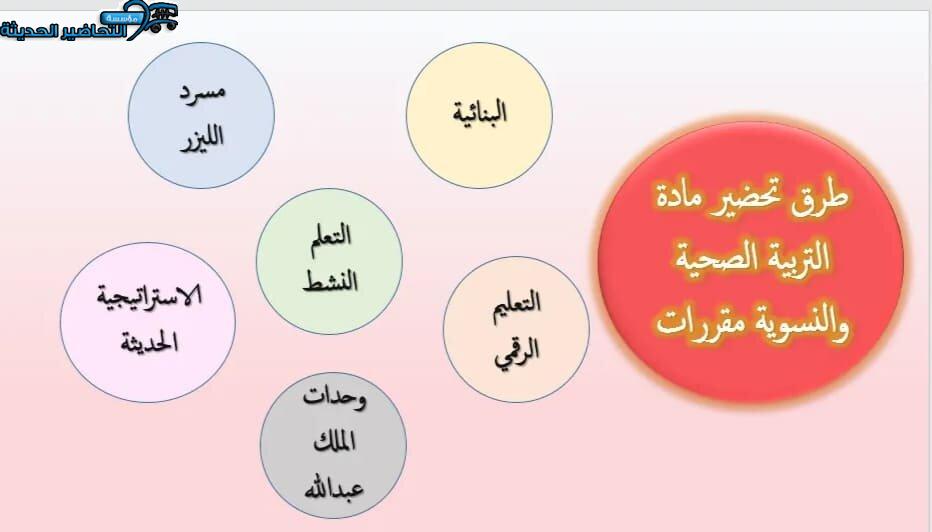 مؤسسة التحاضير الحديثة

طرق تحضير مادة التربية الصحية والنسوية مقررات

البنائية

مسرد الليزر

التعلم النشط

التعليم الرقمي

الاستراتيجية الحديثة

وحدات الملك عبدالله